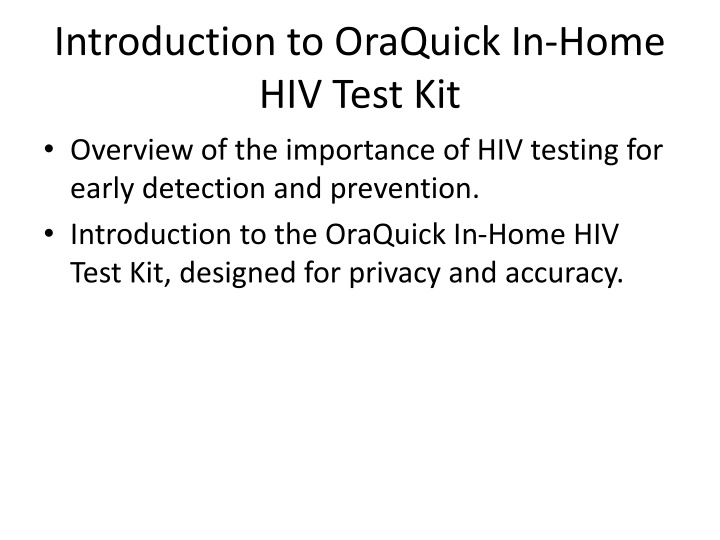 Introduction to OraQuick In-Home HIV Test Kit

• Overview of the importance of HIV testing for early detection and prevention.
• Introduction to the OraQuick In-Home HIV Test Kit, designed for privacy and accuracy.